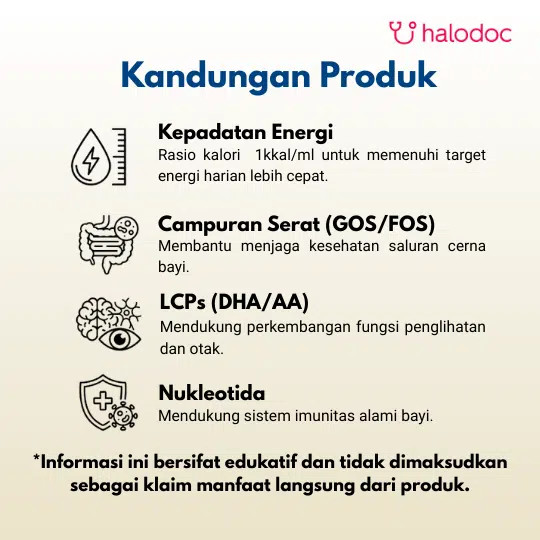 halodoc

Kandungan Produk

Kepadatan Energi
Rasio kalori 1kkal/ml untuk memenuhi target energi harian lebih cepat.

Campuran Serat (GOS/FOS)
Membantu menjaga kesehatan saluran cerna bayi.

LCPs (DHA/AA)
Mendukung perkembangan fungsi penglihatan dan otak.

Nukleotida
Mendukung sistem imunitas alami bayi.

*Informasi ini bersifat edukatif dan tidak dimaksudkan sebagai klaim manfaat langsung dari produk.